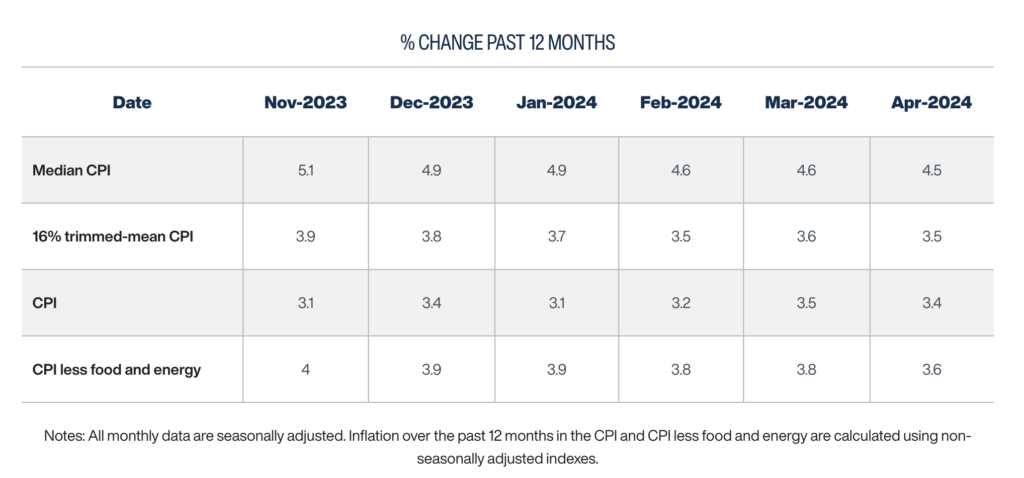 % CHANGE PAST 12 MONTHS

| Date | Nov-2023 | Dec-2023 | Jan-2024 | Feb-2024 | Mar-2024 | Apr-2024 |
|---|---|---|---|---|---|---|
| Median CPI | 5.1 | 4.9 | 4.9 | 4.6 | 4.6 | 4.5 |
| 16% trimmed-mean CPI | 3.9 | 3.8 | 3.7 | 3.5 | 3.6 | 3.5 |
| CPI | 3.1 | 3.4 | 3.1 | 3.2 | 3.5 | 3.4 |
| CPI less food and energy | 4 | 3.9 | 3.9 | 3.8 | 3.8 | 3.6 |

Notes: All monthly data are seasonally adjusted. Inflation over the past 12 months in the CPI and CPI less food and energy are calculated using non-seasonally adjusted indexes.